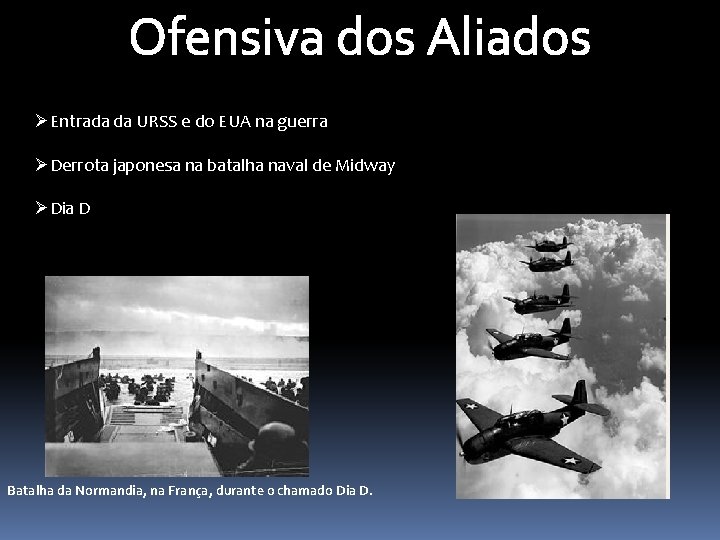 Ofensiva dos Aliados

➢ Entrada da URSS e do EUA na guerra

➢ Derrota japonesa na batalha naval de Midway

➢ Dia D

Batalha da Normandia, na França, durante o chamado Dia D.